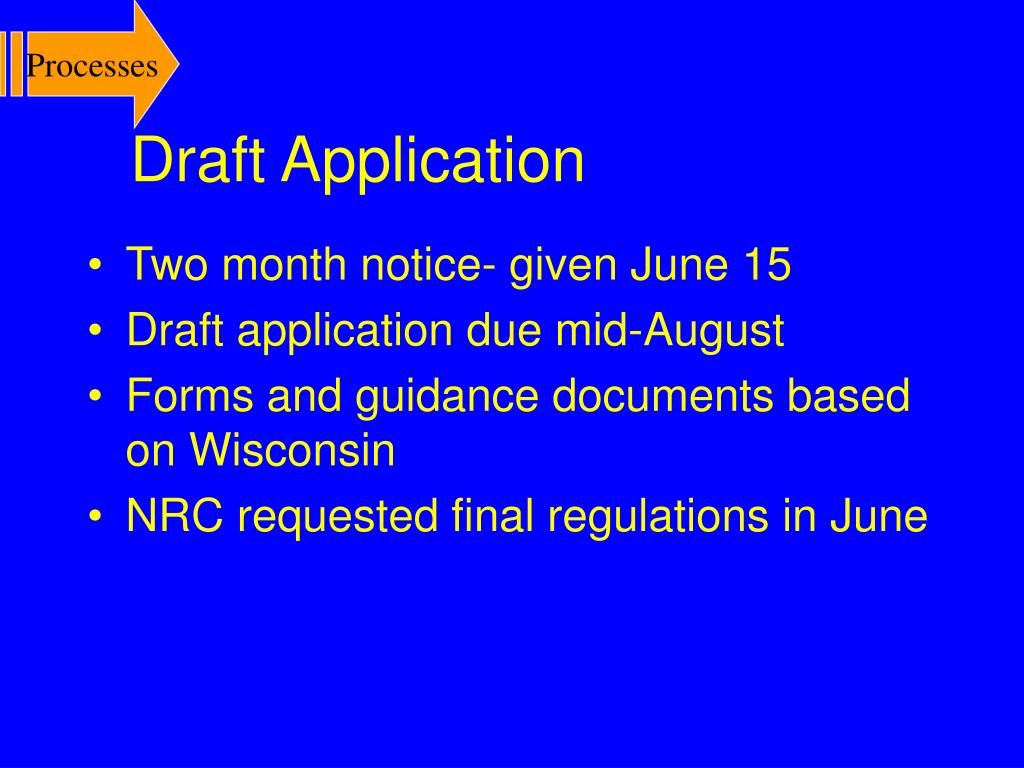 Processes

Draft Application

• Two month notice- given June 15
• Draft application due mid-August
• Forms and guidance documents based on Wisconsin
• NRC requested final regulations in June